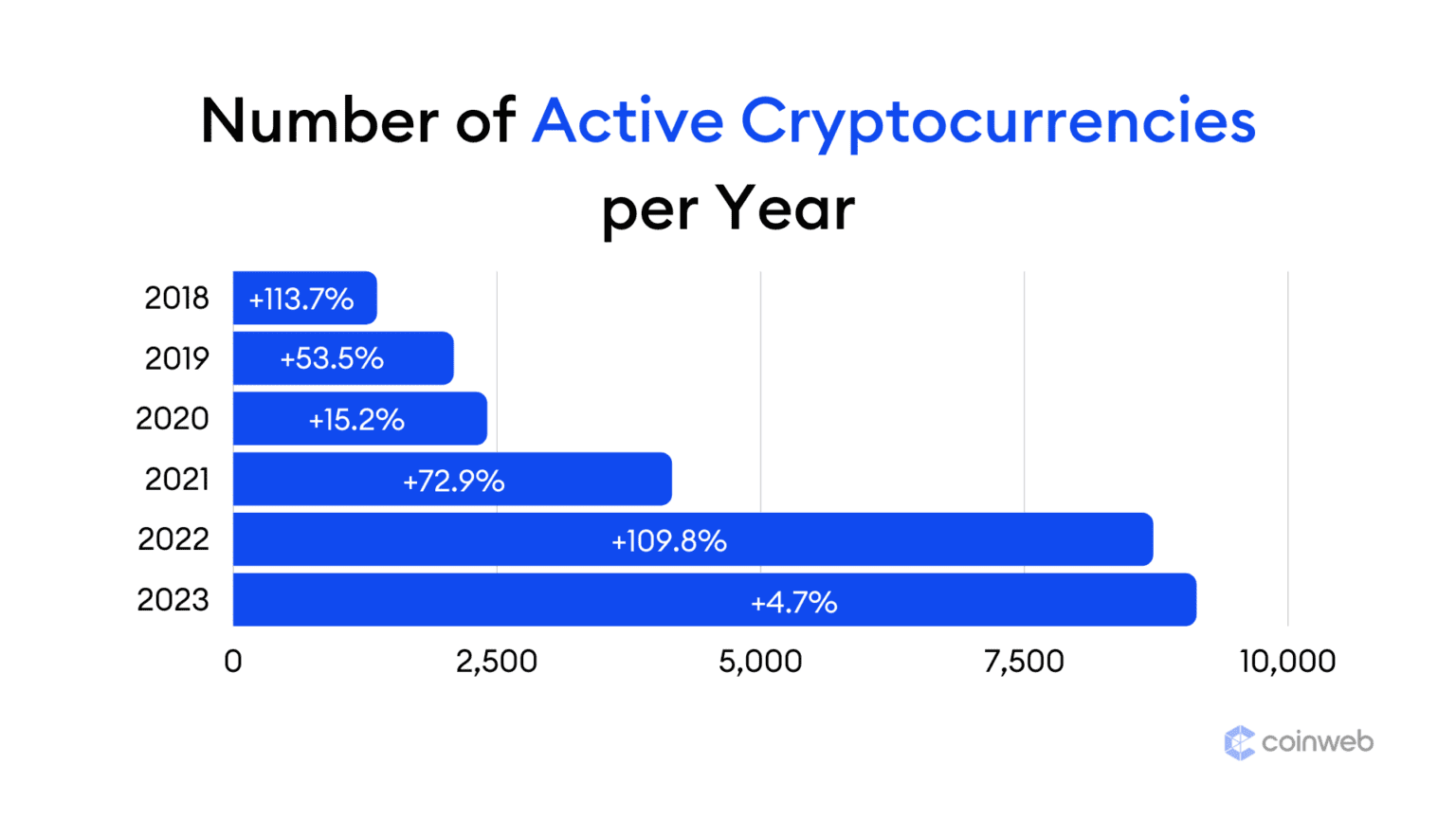 Number of Active Cryptocurrencies per Year

2018 +113.7%
2019 +53.5%
2020 +15.2%
2021 +72.9%
2022 +109.8%
2023 +4.7%

0 2,500 5,000 7,500 10,000

coinweb